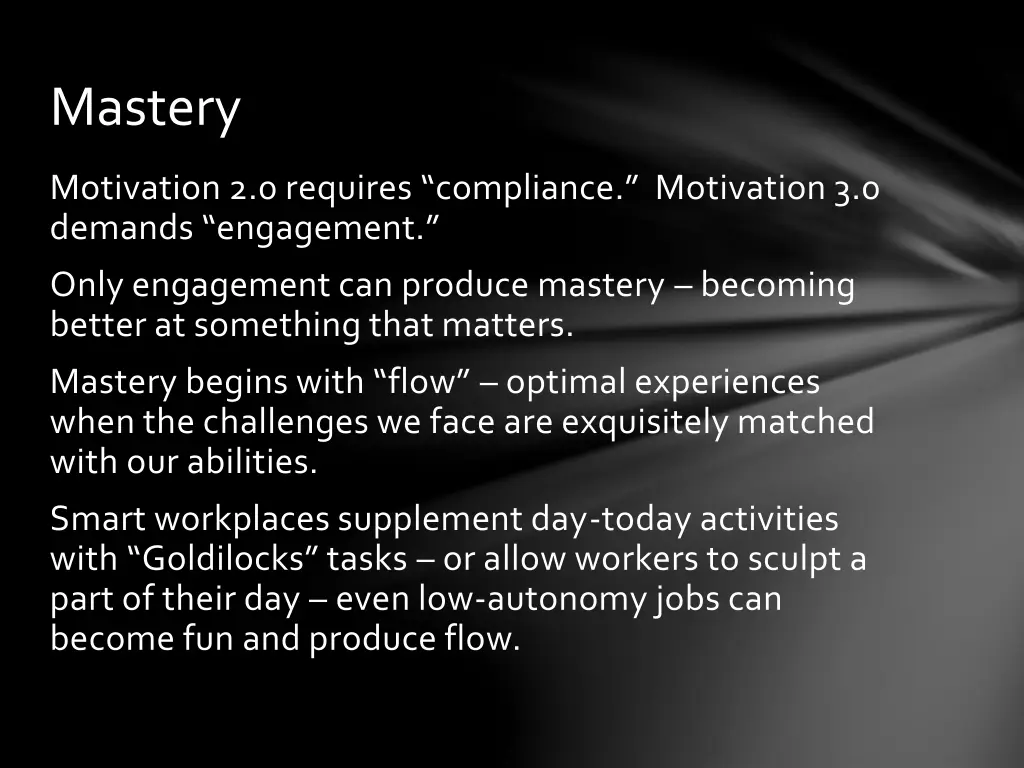 Mastery

Motivation 2.0 requires “compliance.” Motivation 3.0 demands “engagement.”

Only engagement can produce mastery – becoming better at something that matters.

Mastery begins with “flow” – optimal experiences when the challenges we face are exquisitely matched with our abilities.

Smart workplaces supplement day-today activities with “Goldilocks” tasks – or allow workers to sculpt a part of their day – even low-autonomy jobs can become fun and produce flow.